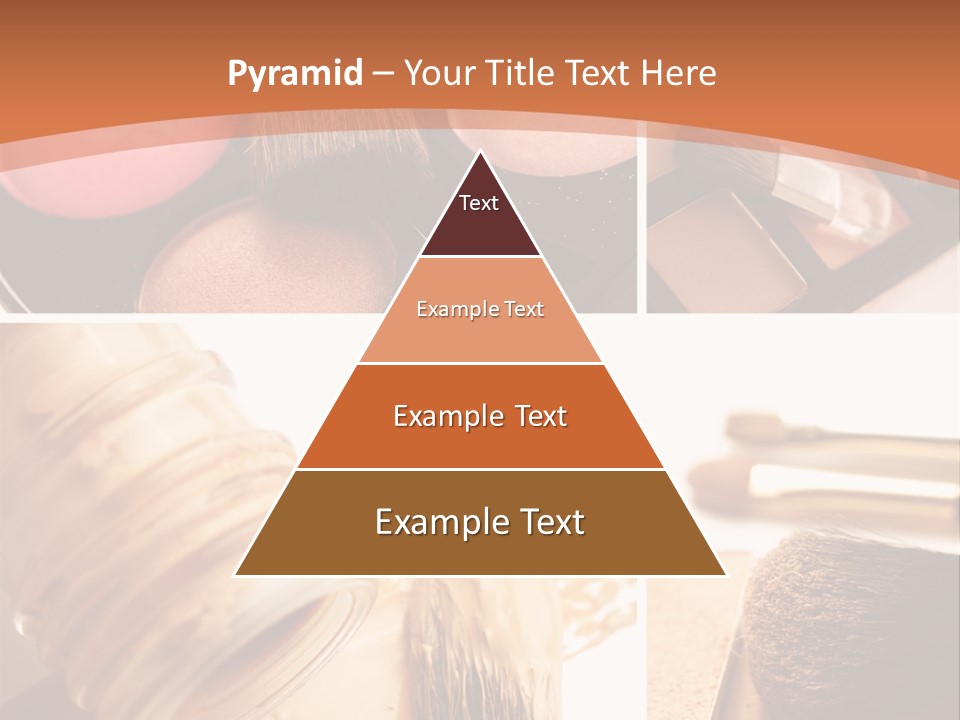 Pyramid – Your Title Text Here

Text

Example Text

Example Text

Example Text